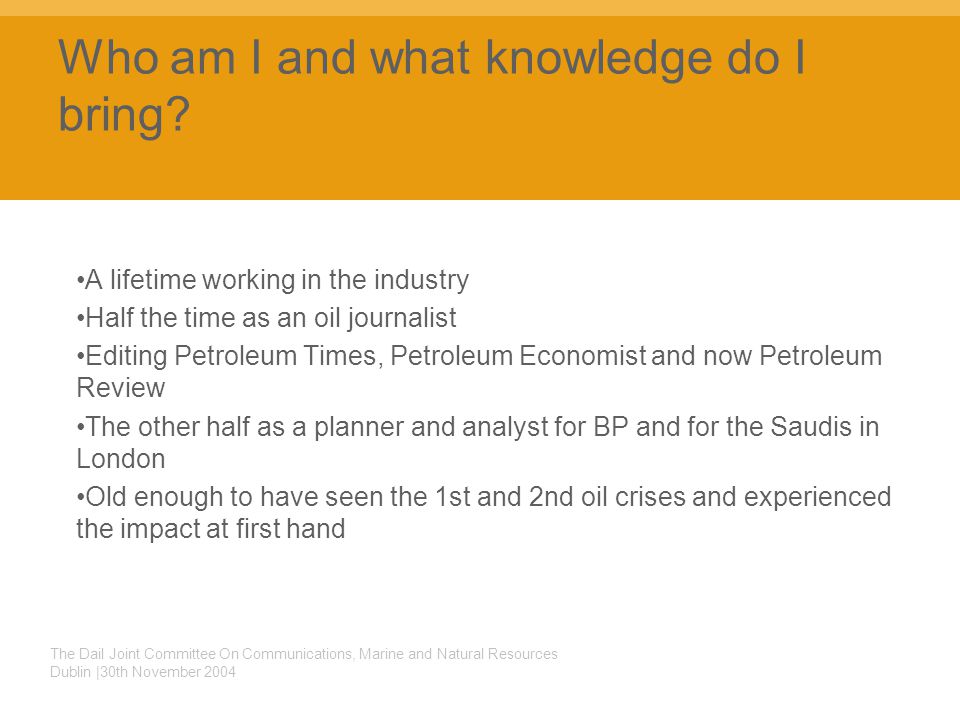 Who am I and what knowledge do I bring?

•A lifetime working in the industry

•Half the time as an oil journalist

•Editing Petroleum Times, Petroleum Economist and now Petroleum Review

•The other half as a planner and analyst for BP and for the Saudis in London

•Old enough to have seen the 1st and 2nd oil crises and experienced the impact at first hand

The Dail Joint Committee On Communications, Marine and Natural Resources
Dublin |30th November 2004